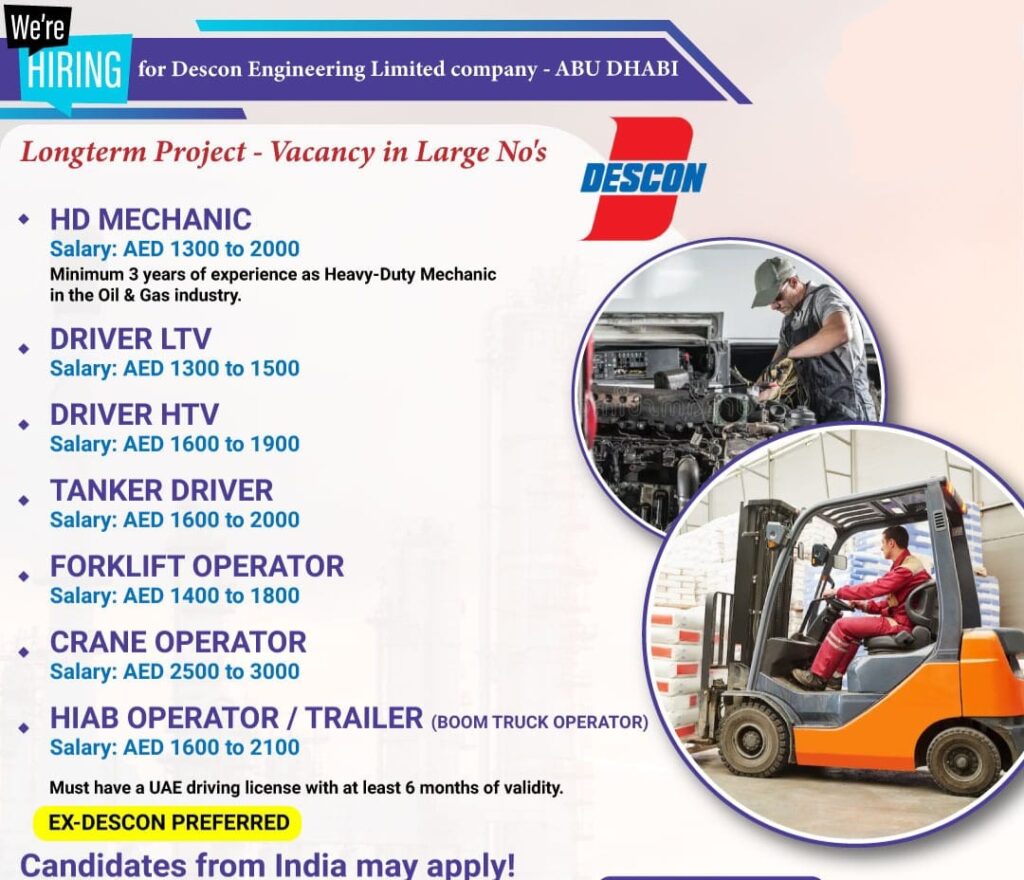 We're
HIRING for Descon Engineering Limited company - ABU DHABI

Longterm Project - Vacancy in Large No's

DESCON

HD MECHANIC
Salary: AED 1300 to 2000
Minimum 3 years of experience as Heavy-Duty Mechanic in the Oil & Gas industry.

DRIVER LTV
Salary: AED 1300 to 1500

DRIVER HTV
Salary: AED 1600 to 1900

TANKER DRIVER
Salary: AED 1600 to 2000

FORKLIFT OPERATOR
Salary: AED 1400 to 1800

CRANE OPERATOR
Salary: AED 2500 to 3000

HIAB OPERATOR / TRAILER (BOOM TRUCK OPERATOR)
Salary: AED 1600 to 2100

Must have a UAE driving license with at least 6 months of validity.

EX-DESCON PREFERRED

Candidates from India may apply!